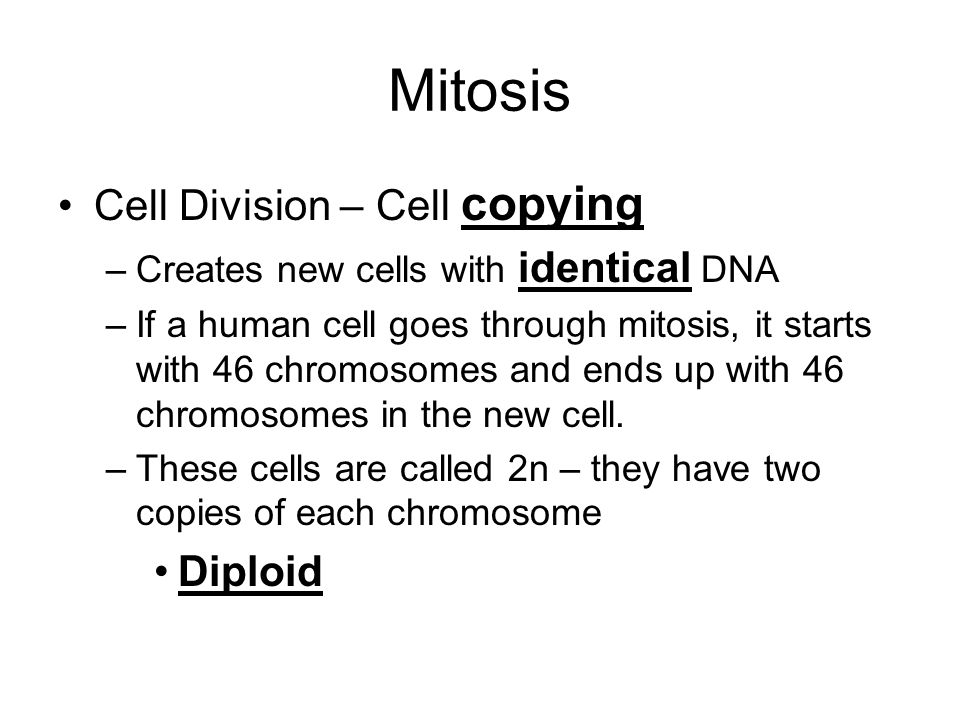 Mitosis

• Cell Division – Cell copying
– Creates new cells with identical DNA
– If a human cell goes through mitosis, it starts with 46 chromosomes and ends up with 46 chromosomes in the new cell.
– These cells are called 2n – they have two copies of each chromosome
• Diploid